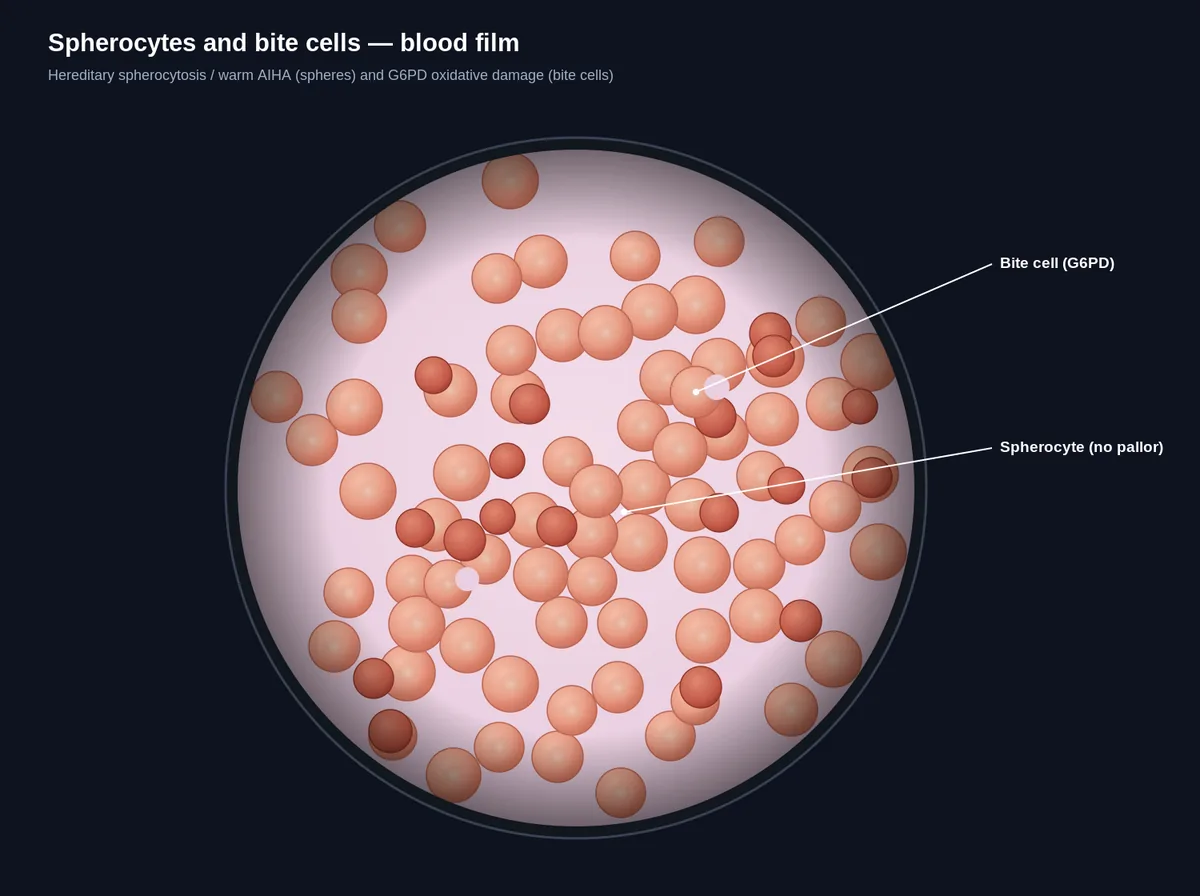 Spherocytes and bite cells — blood film

Hereditary spherocytosis / warm AIHA (spheres) and G6PD oxidative damage (bite cells)

Bite cell (G6PD)

Spherocyte (no pallor)